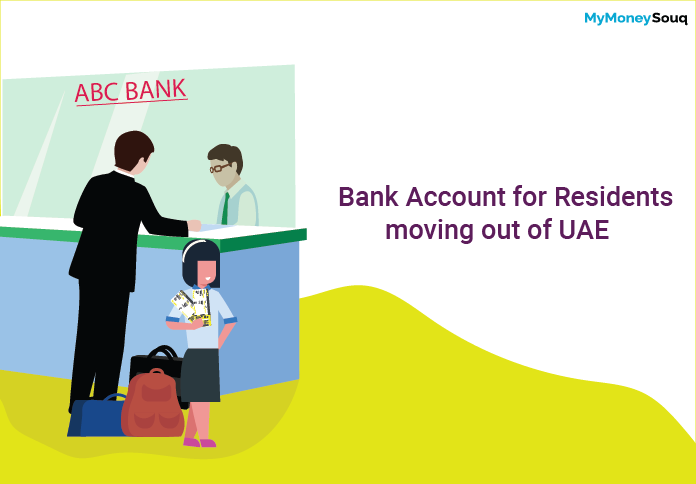 MyMoneySouq

ABC BANK

Bank Account for Residents moving out of UAE